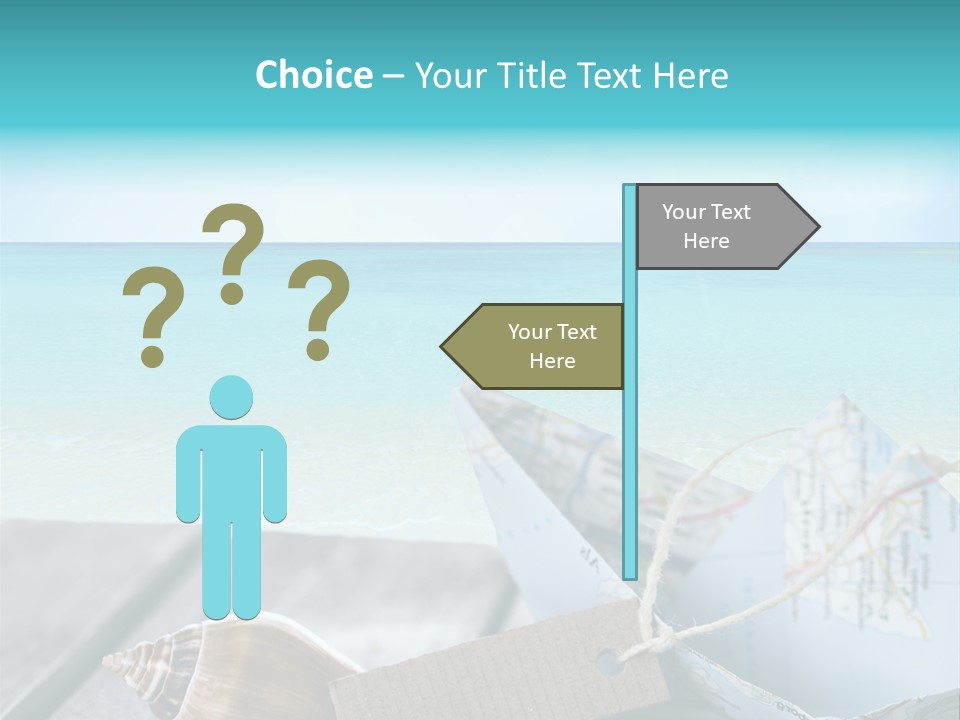 Choice – Your Title Text Here

? ? ?

Your Text Here

Your Text Here